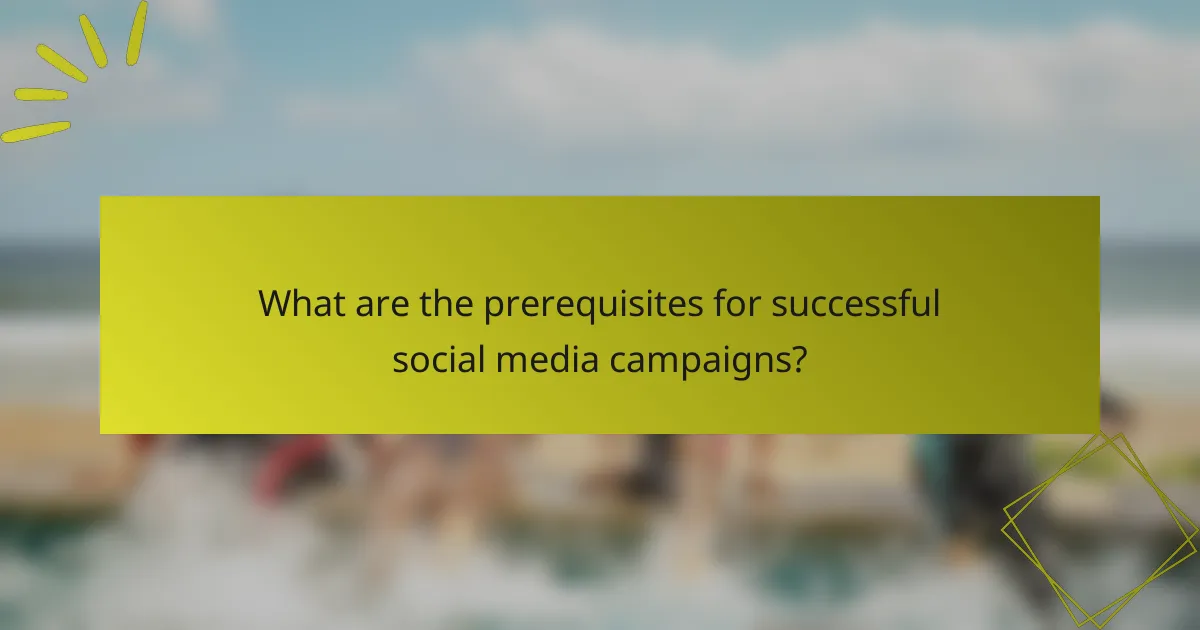 What are the prerequisites for successful social media campaigns?